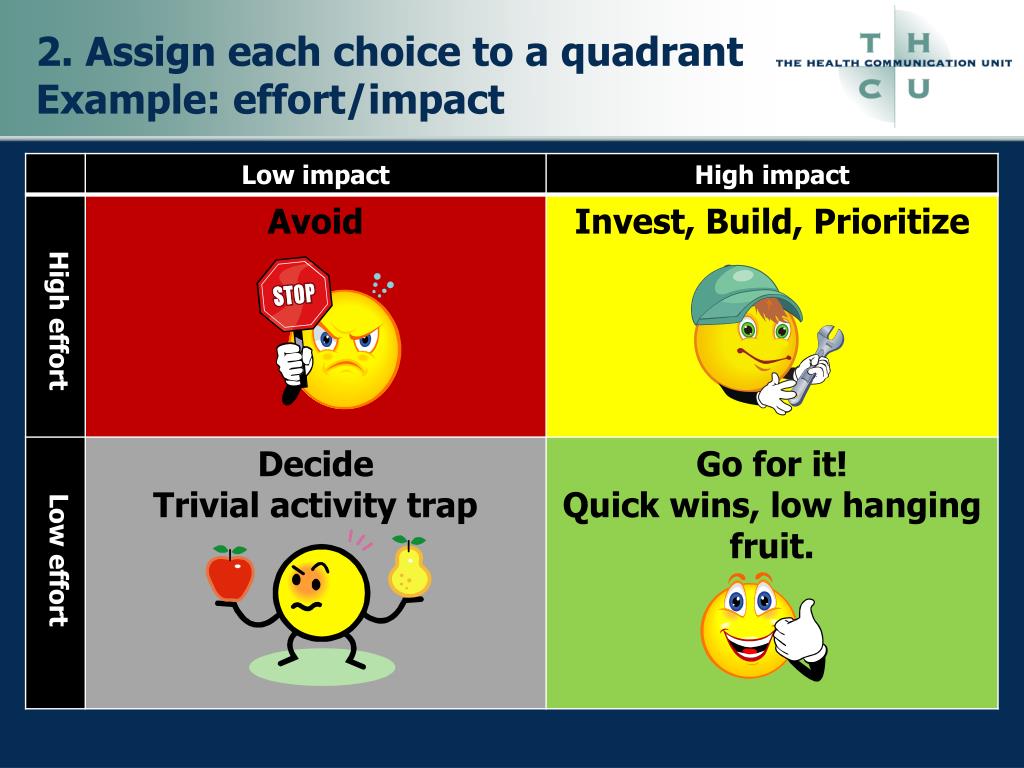 2. Assign each choice to a quadrant
Example: effort/impact

T H
THE HEALTH COMMUNICATION UNIT
C U

| | Low impact | High impact |
|---|---|---|
| High effort | Avoid STOP | Invest, Build, Prioritize |
| Low effort | Decide Trivial activity trap | Go for it! Quick wins, low hanging fruit. |